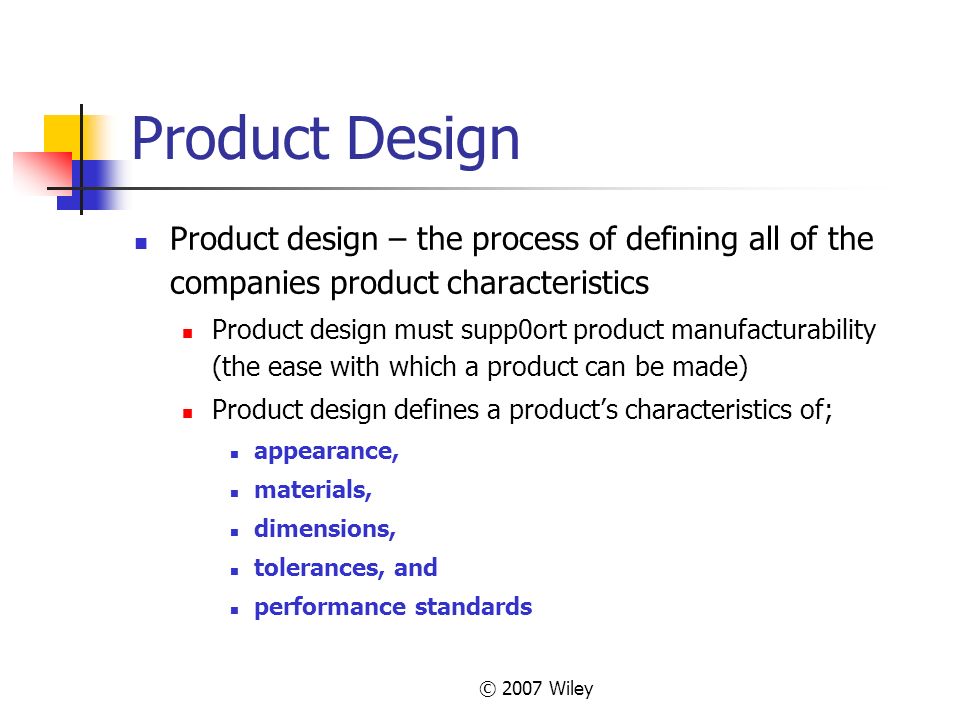 Product Design

- Product design – the process of defining all of the companies product characteristics
  - Product design must supp0ort product manufacturability (the ease with which a product can be made)
  - Product design defines a product's characteristics of;
    - appearance,
    - materials,
    - dimensions,
    - tolerances, and
    - performance standards

© 2007 Wiley